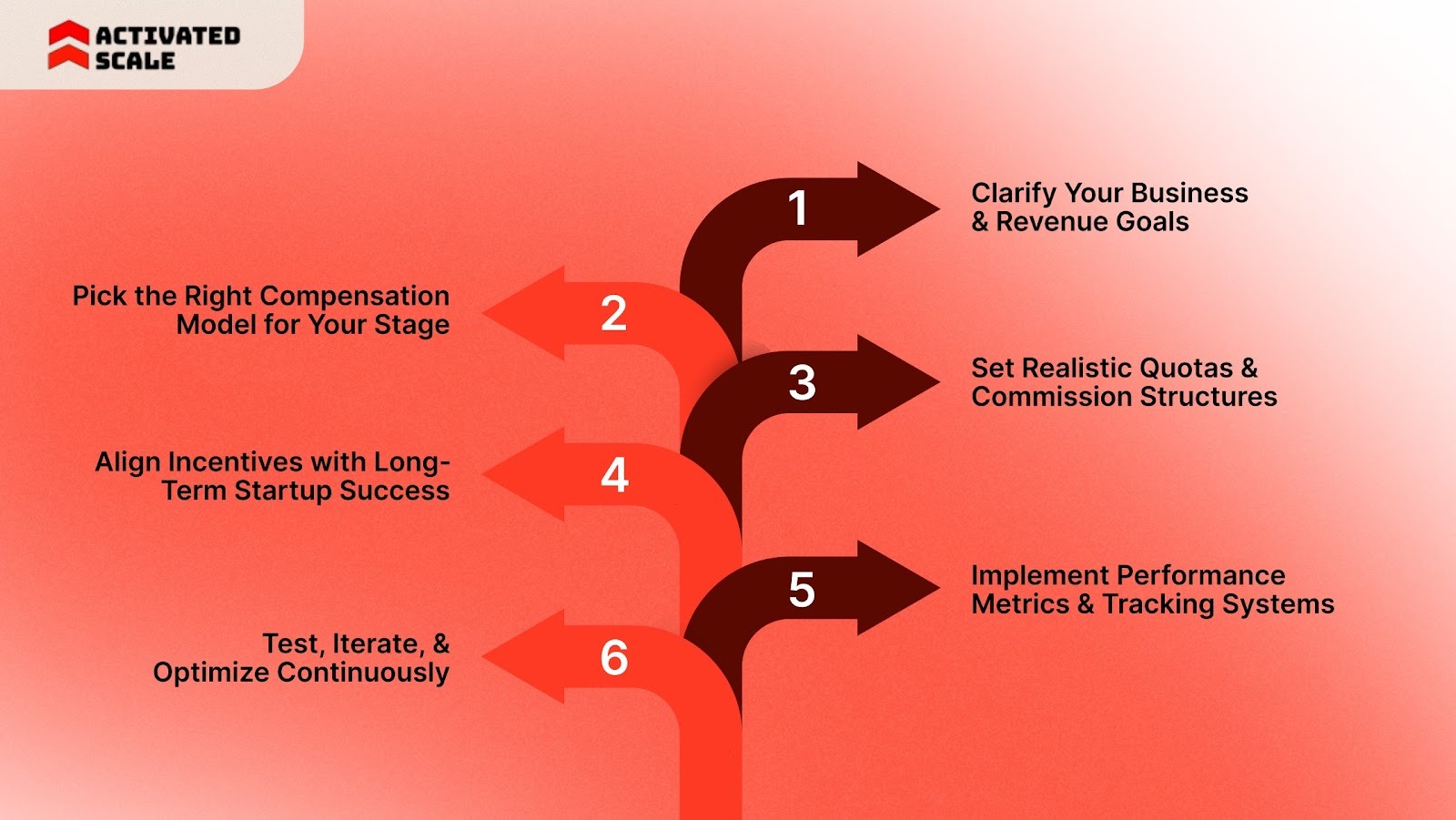 ACTIVATED SCALE

1
Clarify Your Business & Revenue Goals

2
Pick the Right Compensation Model for Your Stage

3
Set Realistic Quotas & Commission Structures

4
Align Incentives with Long-Term Startup Success

5
Implement Performance Metrics & Tracking Systems

6
Test, Iterate, & Optimize Continuously